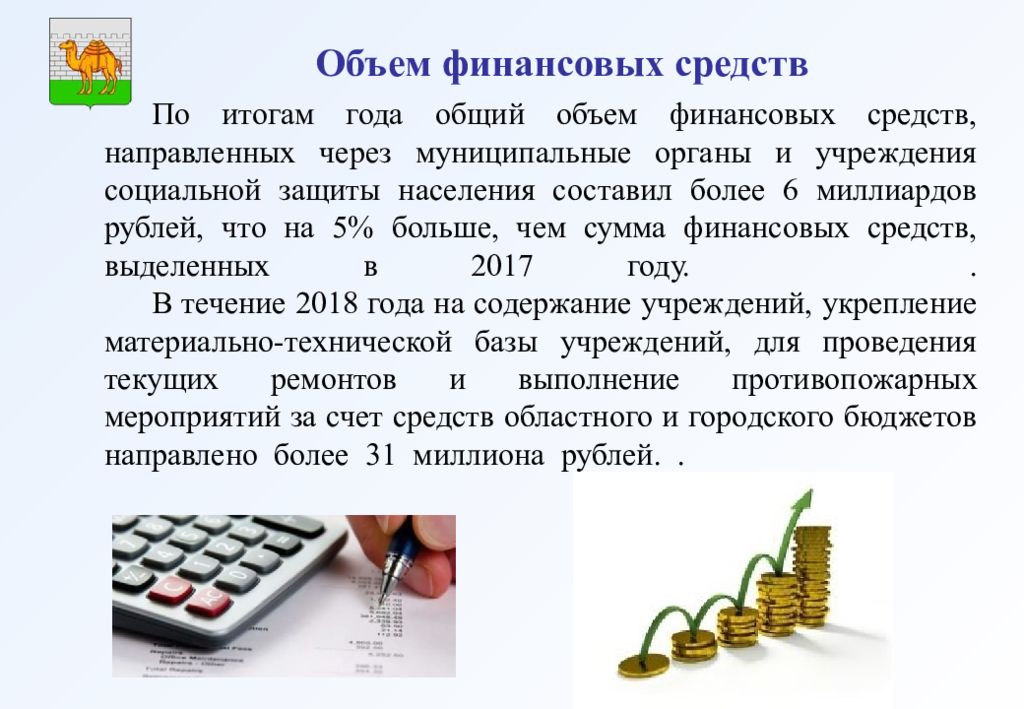 Объем финансовых средств

По итогам года общий объем финансовых средств, направленных через муниципальные органы и учреждения социальной защиты населения составил более 6 миллиардов рублей, что на 5% больше, чем сумма финансовых средств, выделенных в 2017 году. .

В течение 2018 года на содержание учреждений, укрепление материально-технической базы учреждений, для проведения текущих ремонтов и выполнение противопожарных мероприятий за счет средств областного и городского бюджетов направлено более 31 миллиона рублей. .